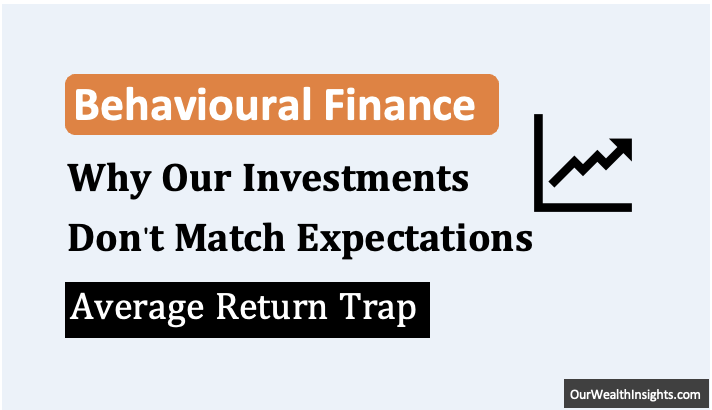 Behavioural Finance

Why Our Investments Don't Match Expectations

Average Return Trap

OurWealthInsights.com